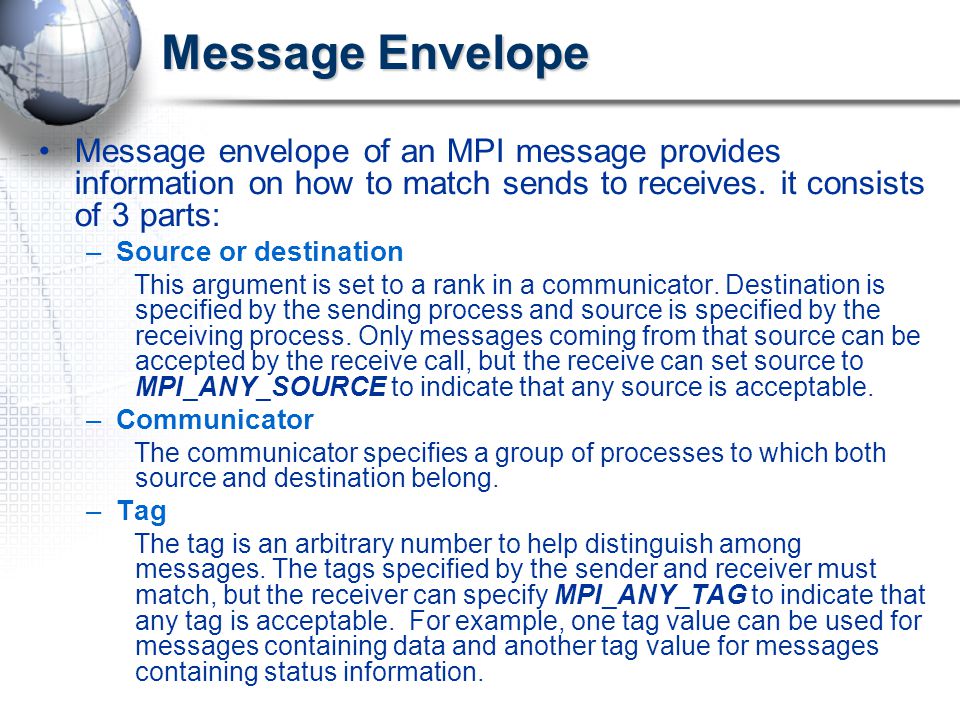 Message Envelope

• Message envelope of an MPI message provides information on how to match sends to receives. it consists of 3 parts:

– Source or destination

This argument is set to a rank in a communicator. Destination is specified by the sending process and source is specified by the receiving process. Only messages coming from that source can be accepted by the receive call, but the receive can set source to MPI_ANY_SOURCE to indicate that any source is acceptable.

– Communicator

The communicator specifies a group of processes to which both source and destination belong.

– Tag

The tag is an arbitrary number to help distinguish among messages. The tags specified by the sender and receiver must match, but the receiver can specify MPI_ANY_TAG to indicate that any tag is acceptable. For example, one tag value can be used for messages containing data and another tag value for messages containing status information.